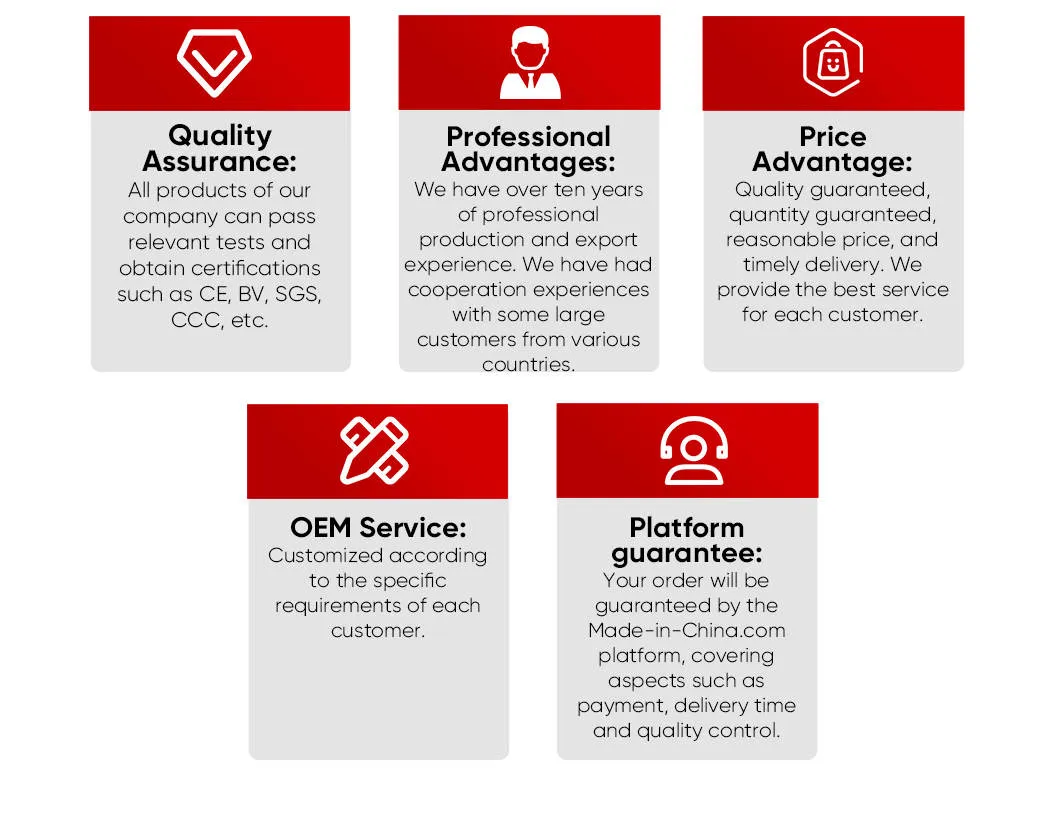 Quality Assurance:
All products of our company can pass relevant tests and obtain certifications such as CE, BV, SGS, CCC, etc.

Professional Advantages:
We have over ten years of professional production and export experience. We have had cooperation experiences with some large customers from various countries.

Price Advantage:
Quality guaranteed, quantity guaranteed, reasonable price, and timely delivery. We provide the best service for each customer.

OEM Service:
Customized according to the specific requirements of each customer.

Platform guarantee:
Your order will be guaranteed by the Made-in-China.com platform, covering aspects such as payment, delivery time and quality control.